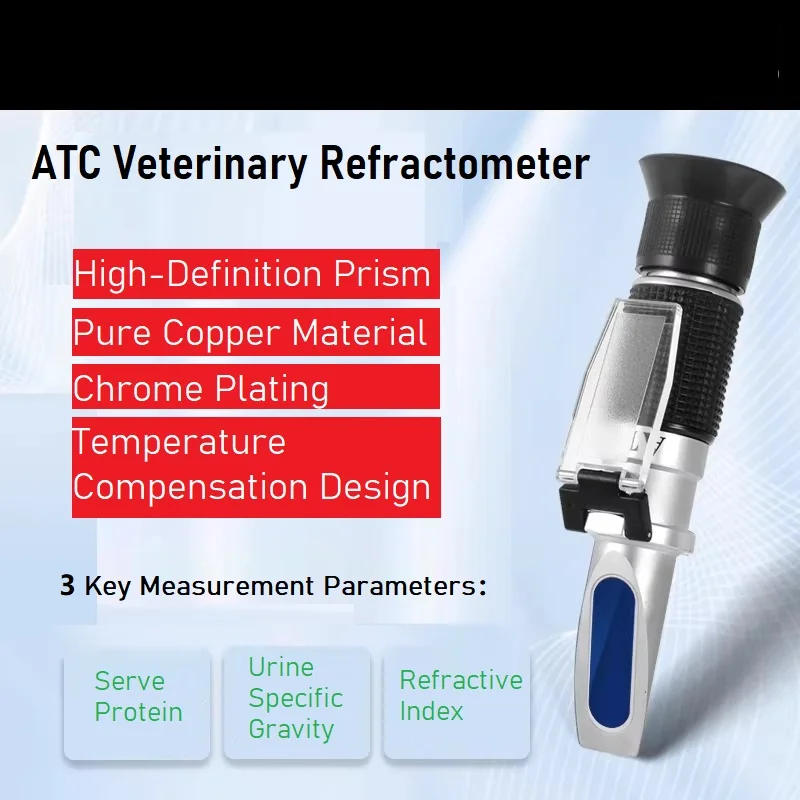 ATC Veterinary Refractometer

High-Definition Prism

Pure Copper Material

Chrome Plating

Temperature Compensation Design

3 Key Measurement Parameters:

Serve Protein

Urine Specific Gravity

Refractive Index